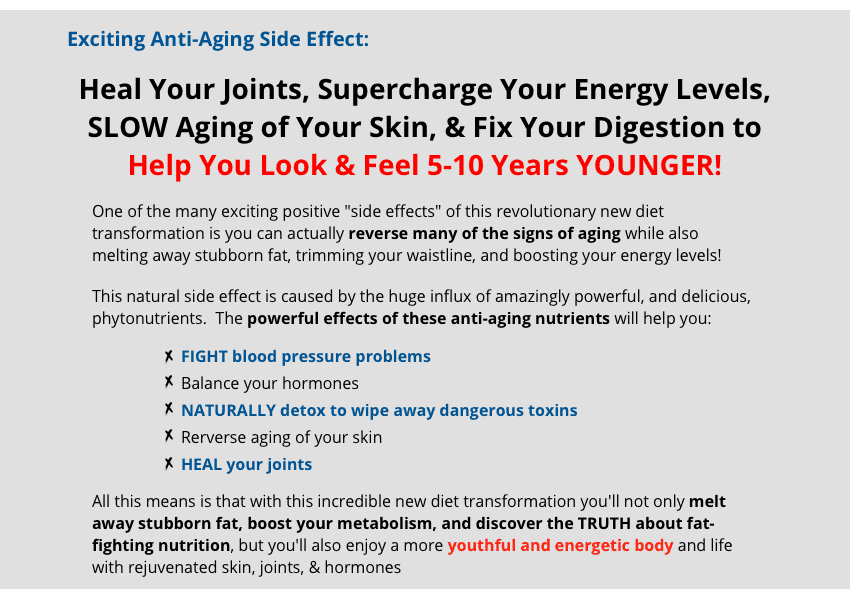 Exciting Anti-Aging Side Effect:

Heal Your Joints, Supercharge Your Energy Levels, SLOW Aging of Your Skin, & Fix Your Digestion to Help You Look & Feel 5-10 Years YOUNGER!

One of the many exciting positive "side effects" of this revolutionary new diet transformation is you can actually reverse many of the signs of aging while also melting away stubborn fat, trimming your waistline, and boosting your energy levels!

This natural side effect is caused by the huge influx of amazingly powerful, and delicious, phytonutrients. The powerful effects of these anti-aging nutrients will help you:

✗ FIGHT blood pressure problems
✗ Balance your hormones
✗ NATURALLY detox to wipe away dangerous toxins
✗ Rerverse aging of your skin
✗ HEAL your joints

All this means is that with this incredible new diet transformation you'll not only melt away stubborn fat, boost your metabolism, and discover the TRUTH about fat-fighting nutrition, but you'll also enjoy a more youthful and energetic body and life with rejuvenated skin, joints, & hormones